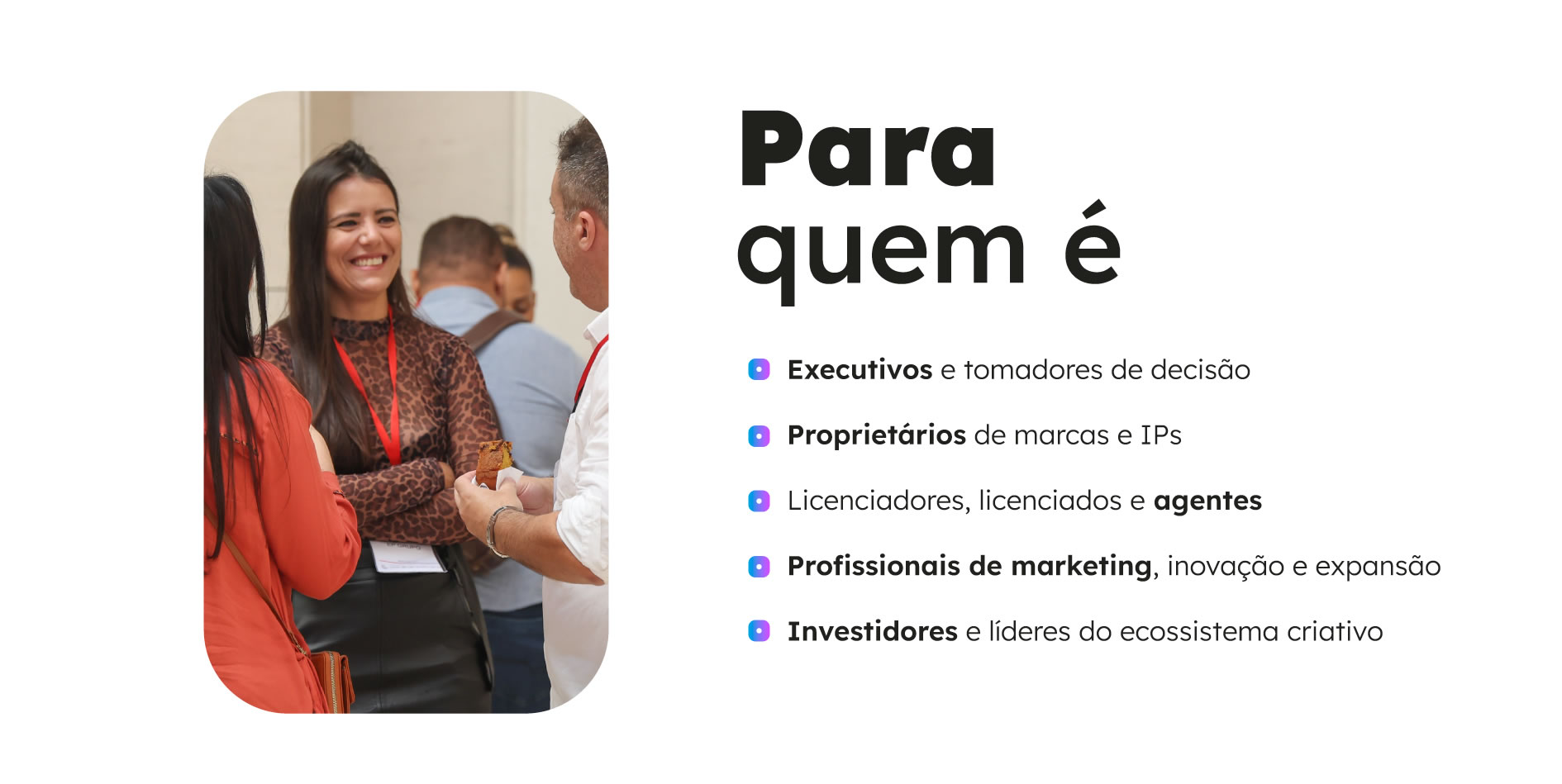 Para
quem é

• Executivos e tomadores de decisão

• Proprietários de marcas e IPs

• Licenciadores, licenciados e agentes

• Profissionais de marketing, inovação e expansão

• Investidores e líderes do ecossistema criativo